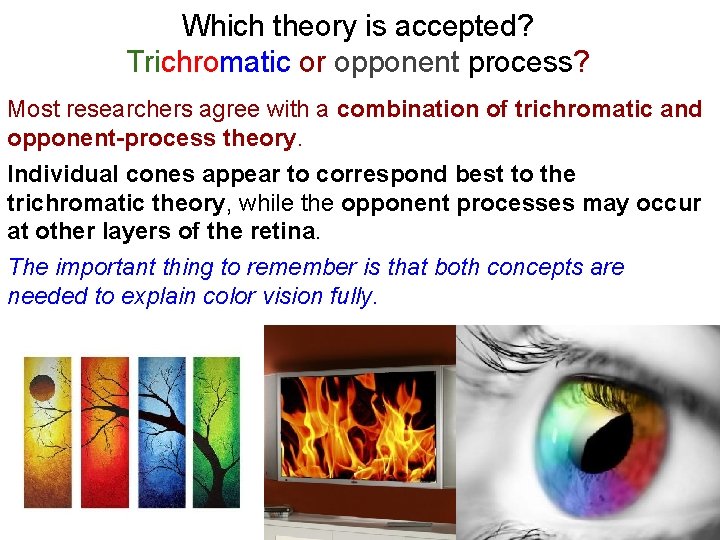 Which theory is accepted?
Trichromatic or opponent process?

Most researchers agree with a combination of trichromatic and opponent-process theory.

Individual cones appear to correspond best to the trichromatic theory, while the opponent processes may occur at other layers of the retina.

The important thing to remember is that both concepts are needed to explain color vision fully.